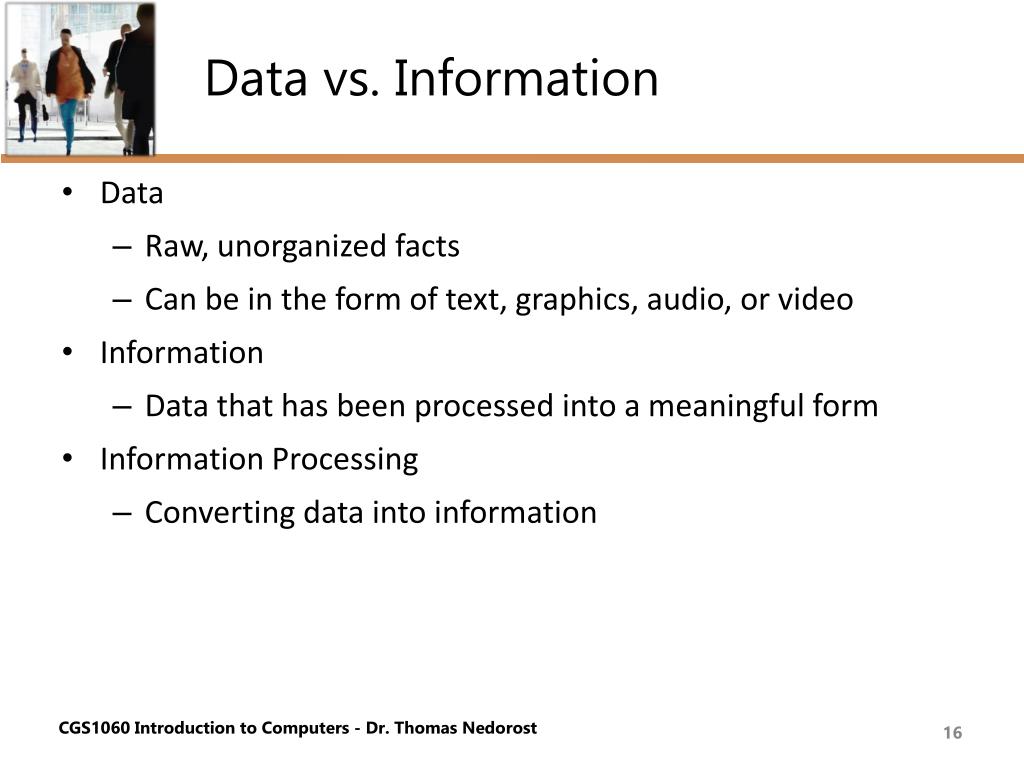 Data vs. Information

• Data
  – Raw, unorganized facts
  – Can be in the form of text, graphics, audio, or video
• Information
  – Data that has been processed into a meaningful form
• Information Processing
  – Converting data into information

CGS1060 Introduction to Computers - Dr. Thomas Nedorost

16